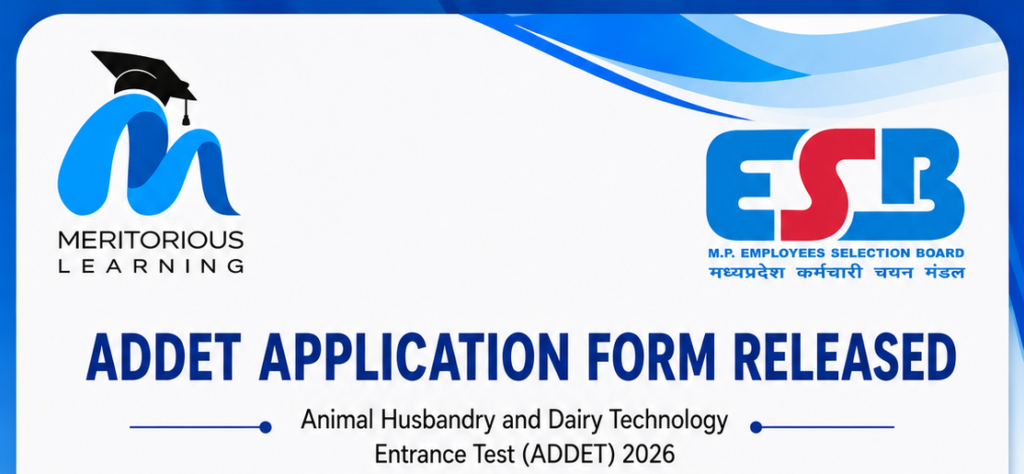 MERITORIOUS
LEARNING

ESB
M.P. EMPLOYEES SELECTION BOARD
मध्यप्रदेश कर्मचारी चयन मंडल

ADDET APPLICATION FORM RELEASED

Animal Husbandry and Dairy Technology Entrance Test (ADDET) 2026